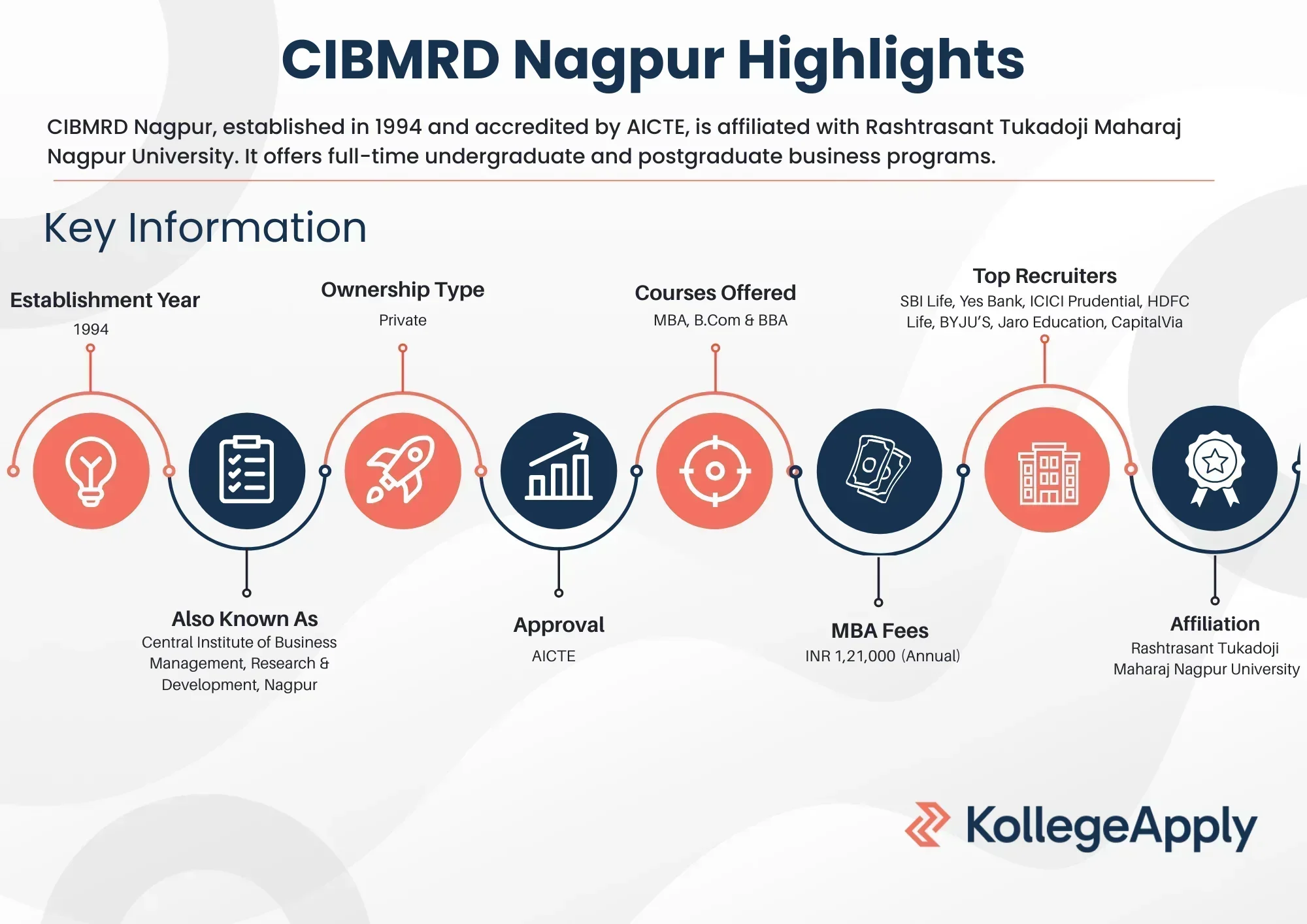 CIBMRD Nagpur Highlights

CIBMRD Nagpur, established in 1994 and accredited by AICTE, is affiliated with Rashtrasant Tukadoji Maharaj Nagpur University. It offers full-time undergraduate and postgraduate business programs.

Key Information

Establishment Year
1994

Ownership Type
Private

Courses Offered
MBA, B.Com & BBA

Top Recruiters
SBI Life, Yes Bank, ICICI Prudential, HDFC Life, BYJU'S, Jaro Education, CapitalVia

Also Known As
Central Institute of Business Management, Research & Development, Nagpur

Approval
AICTE

MBA Fees
INR 1,21,000 (Annual)

Affiliation
Rashtrasant Tukadoji Maharaj Nagpur University

KollegeApply